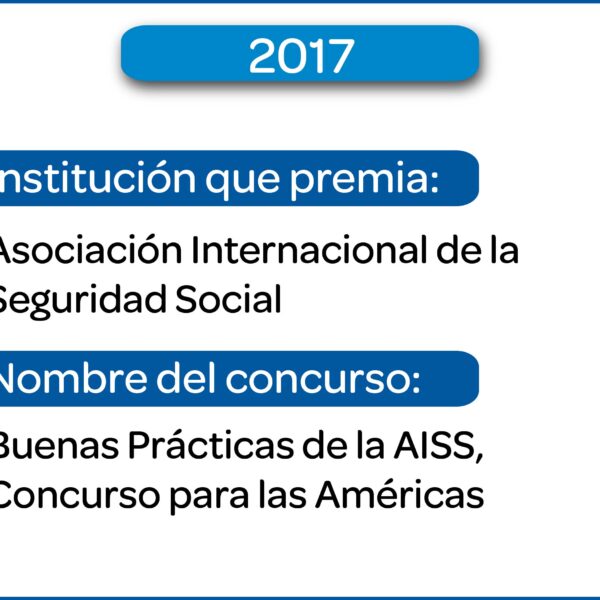 2017

nstitución que premia:

Asociación Internacional de la Seguridad Social

Nombre del concurso:

Buenas Prácticas de la AISS, Concurso para las Américas